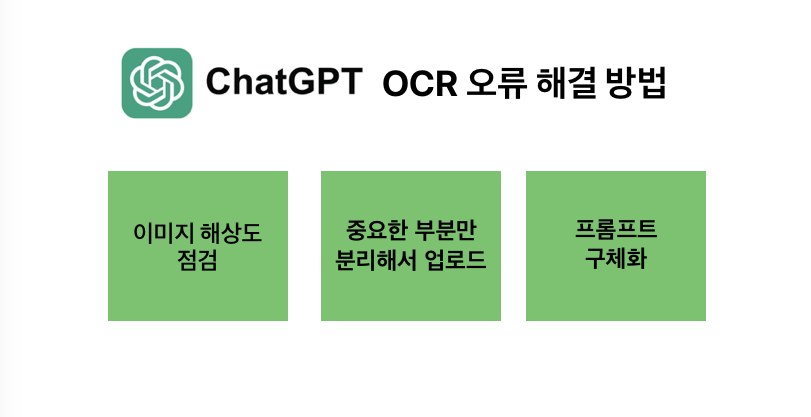 ChatGPT OCR 오류 해결 방법

이미지 해상도 점검

중요한 부분만 분리해서 업로드

프롬프트 구체화